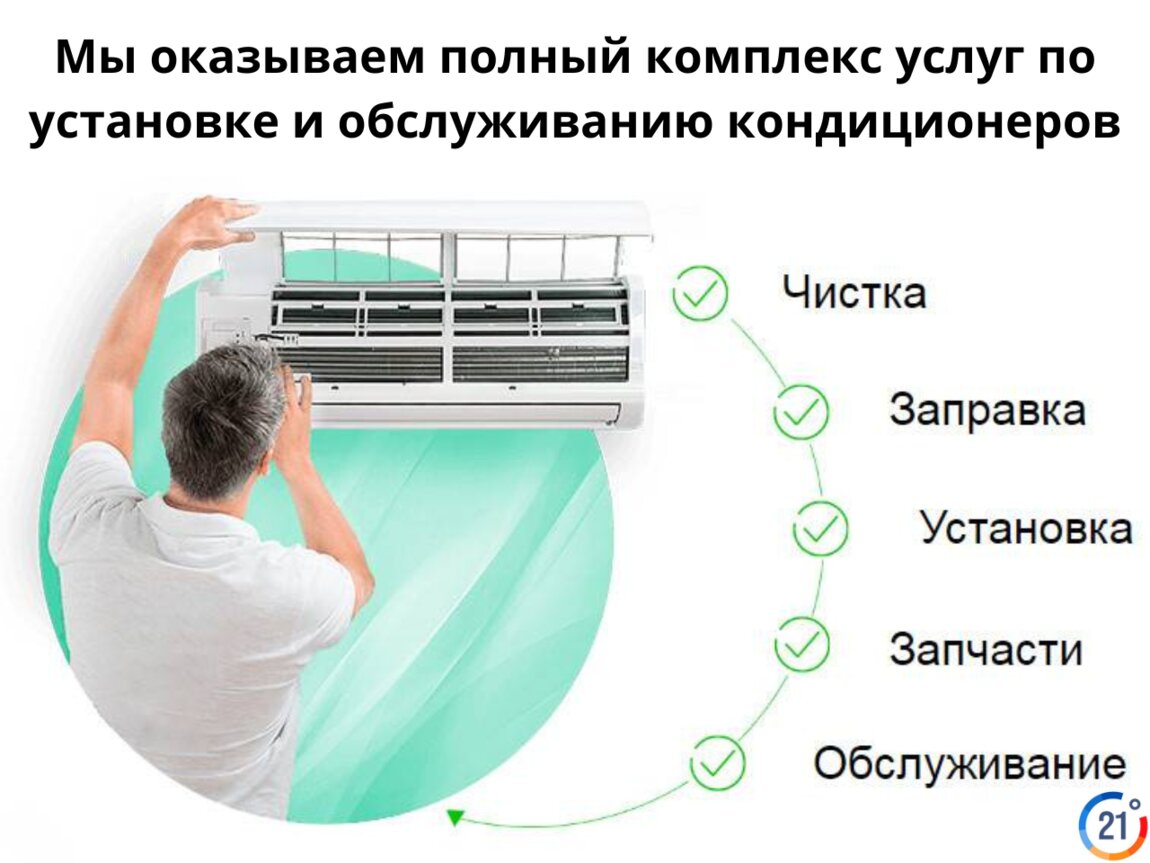 Мы оказываем полный комплекс услуг по установке и обслуживанию кондиционеров

Чистка

Заправка

Установка

Запчасти

Обслуживание

21°